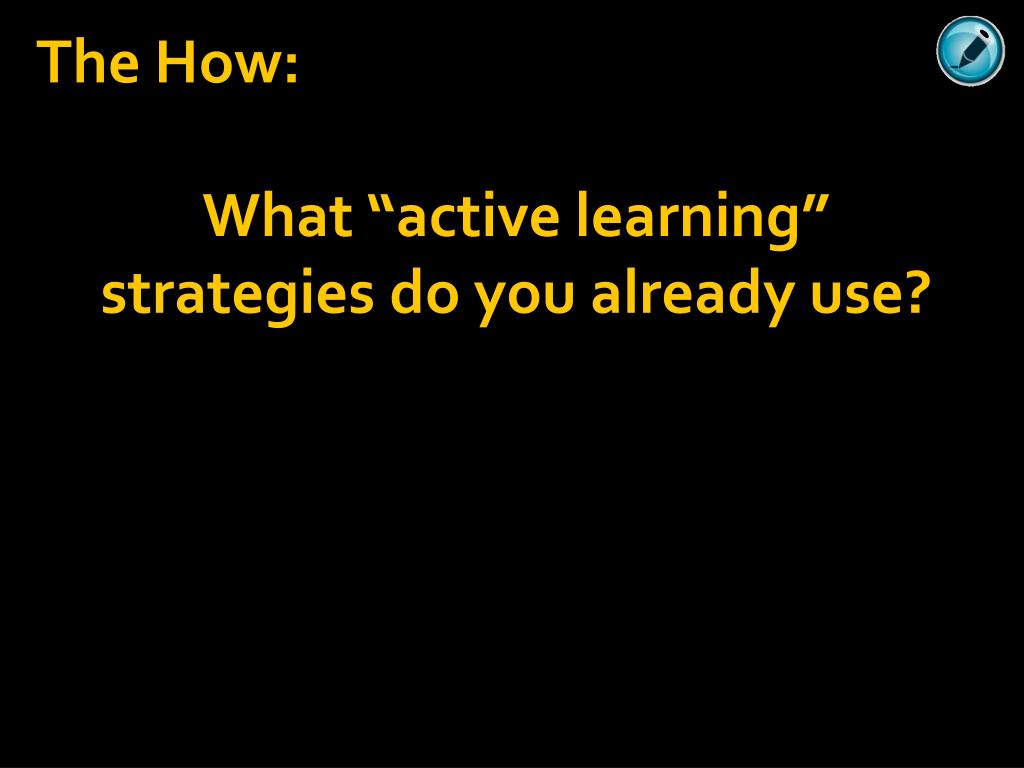 The How:

What “active learning” strategies do you already use?